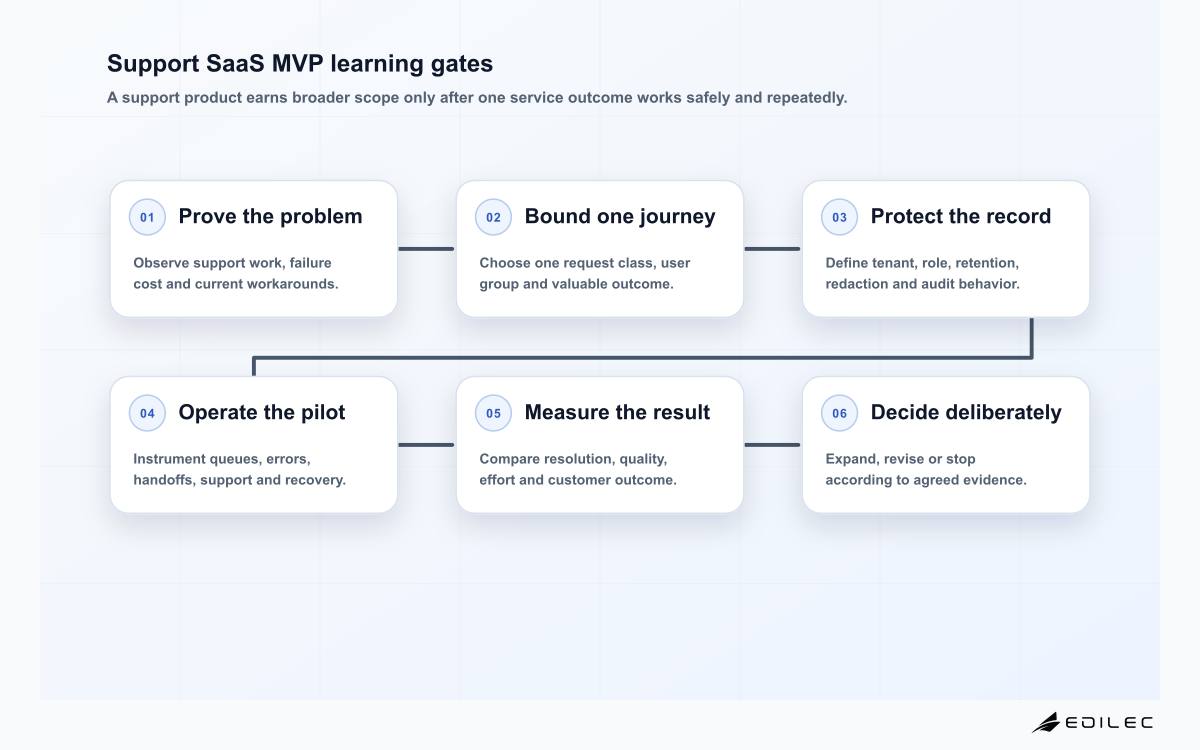 Support SaaS MVP learning gates

A support product earns broader scope only after one service outcome works safely and repeatedly.

01 Prove the problem

Observe support work, failure cost and current workarounds.

02 Bound one journey

Choose one request class, user group and valuable outcome.

03 Protect the record

Define tenant, role, retention, redaction and audit behavior.

04 Operate the pilot

Instrument queues, errors, handoffs, support and recovery.

05 Measure the result

Compare resolution, quality, effort and customer outcome.

06 Decide deliberately

Expand, revise or stop according to agreed evidence.

EDILEC